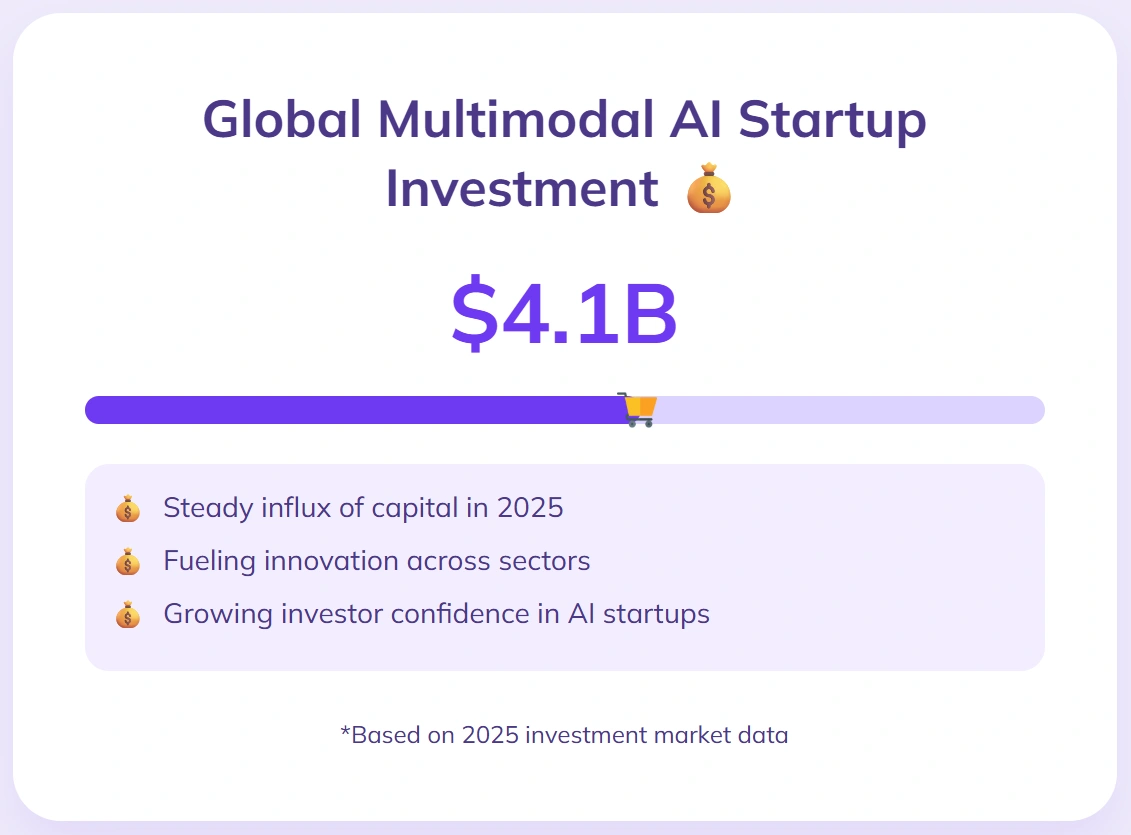 Global Multimodal AI Startup Investment 💰

$4.1B

💰 Steady influx of capital in 2025
💰 Fueling innovation across sectors
💰 Growing investor confidence in AI startups

*Based on 2025 investment market data